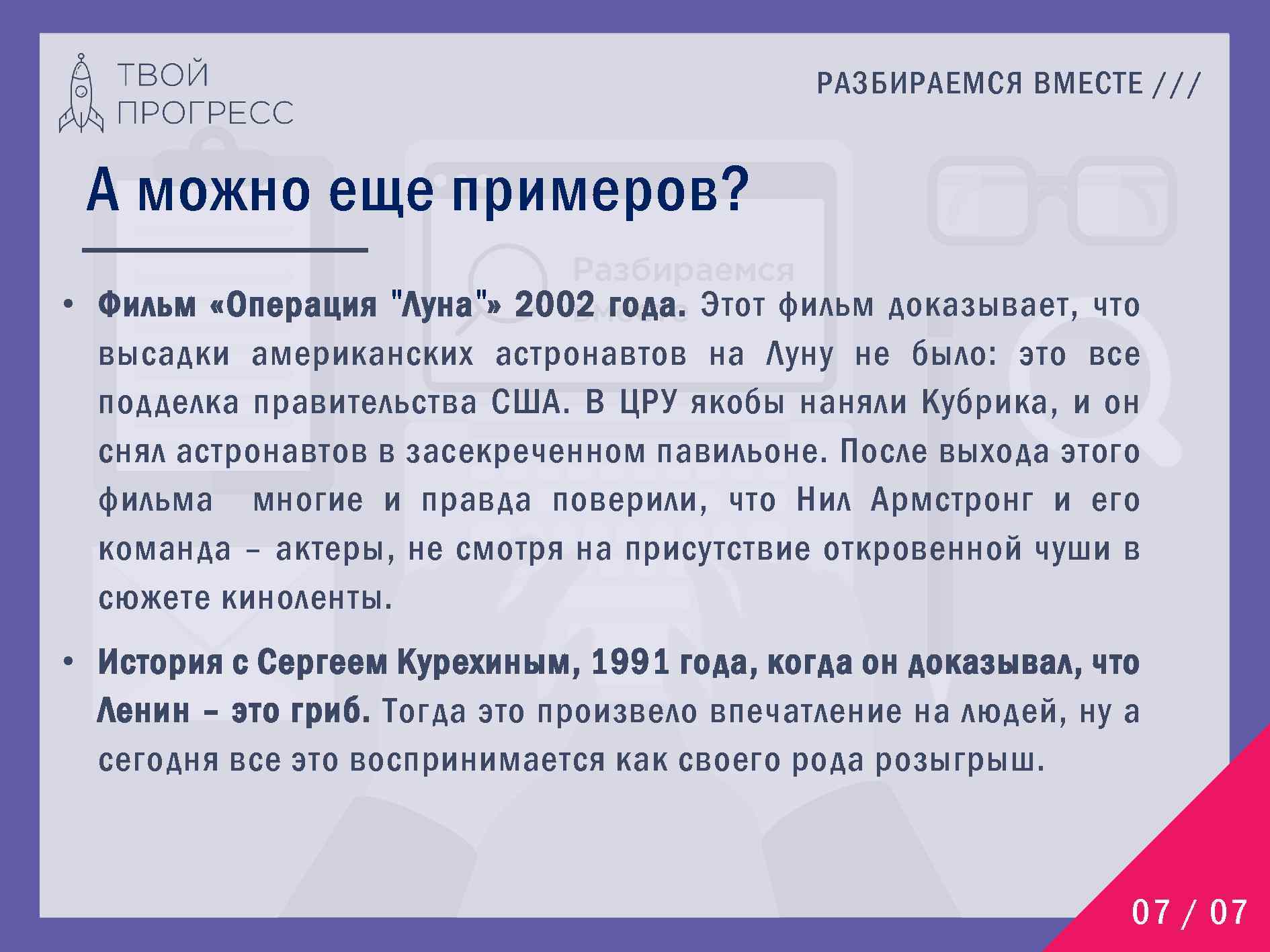 ТВОЙ ПРОГРЕСС

РАЗБИРАЕМСЯ ВМЕСТЕ ///

А можно еще примеров?

Разбираемся вместе

• Фильм «Операция "Луна"» 2002 года. Этот фильм доказывает, что высадки американских астронавтов на Луну не было: это все подделка правительства США. В ЦРУ якобы наняли Кубрика, и он снял астронавтов в засекреченном павильоне. После выхода этого фильма многие и правда поверили, что Нил Армстронг и его команда – актеры, не смотря на присутствие откровенной чуши в сюжете киноленты.

• История с Сергеем Курехиным, 1991 года, когда он доказывал, что Ленин – это гриб. Тогда это произвело впечатление на людей, ну а сегодня все это воспринимается как своего рода розыгрыш.

07 / 07